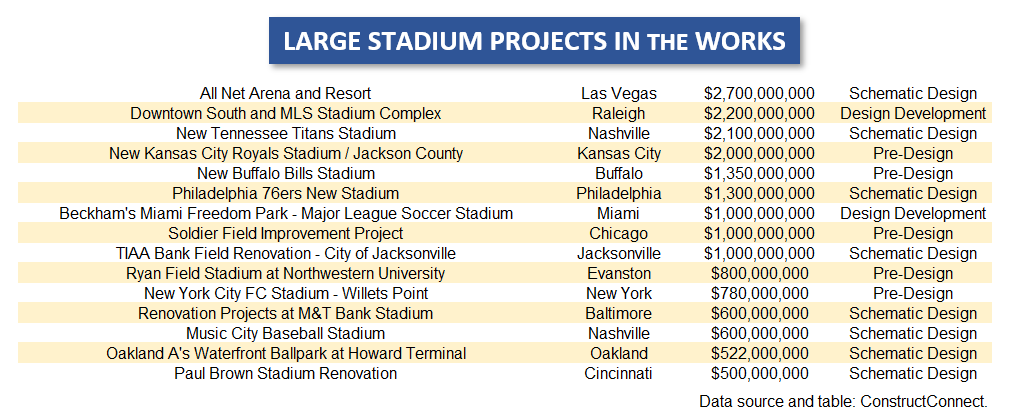 LARGE STADIUM PROJECTS IN THE WORKS

| | | | |
|---|---|---|---|
| All Net Arena and Resort | Las Vegas | \$2,700,000,000 | Schematic Design |
| Downtown South and MLS Stadium Complex | Raleigh | \$2,200,000,000 | Design Development |
| New Tennessee Titans Stadium | Nashville | \$2,100,000,000 | Schematic Design |
| New Kansas City Royals Stadium / Jackson County | Kansas City | \$2,000,000,000 | Pre-Design |
| New Buffalo Bills Stadium | Buffalo | \$1,350,000,000 | Pre-Design |
| Philadelphia 76ers New Stadium | Philadelphia | \$1,300,000,000 | Schematic Design |
| Beckham's Miami Freedom Park - Major League Soccer Stadium | Miami | \$1,000,000,000 | Design Development |
| Soldier Field Improvement Project | Chicago | \$1,000,000,000 | Pre-Design |
| TIAA Bank Field Renovation - City of Jacksonville | Jacksonville | \$1,000,000,000 | Schematic Design |
| Ryan Field Stadium at Northwestern University | Evanston | \$800,000,000 | Pre-Design |
| New York City FC Stadium - Willets Point | New York | \$780,000,000 | Pre-Design |
| Renovation Projects at M&T Bank Stadium | Baltimore | \$600,000,000 | Schematic Design |
| Music City Baseball Stadium | Nashville | \$600,000,000 | Schematic Design |
| Oakland A's Waterfront Ballpark at Howard Terminal | Oakland | \$522,000,000 | Schematic Design |
| Paul Brown Stadium Renovation | Cincinnati | \$500,000,000 | Schematic Design |

Data source and table: ConstructConnect.